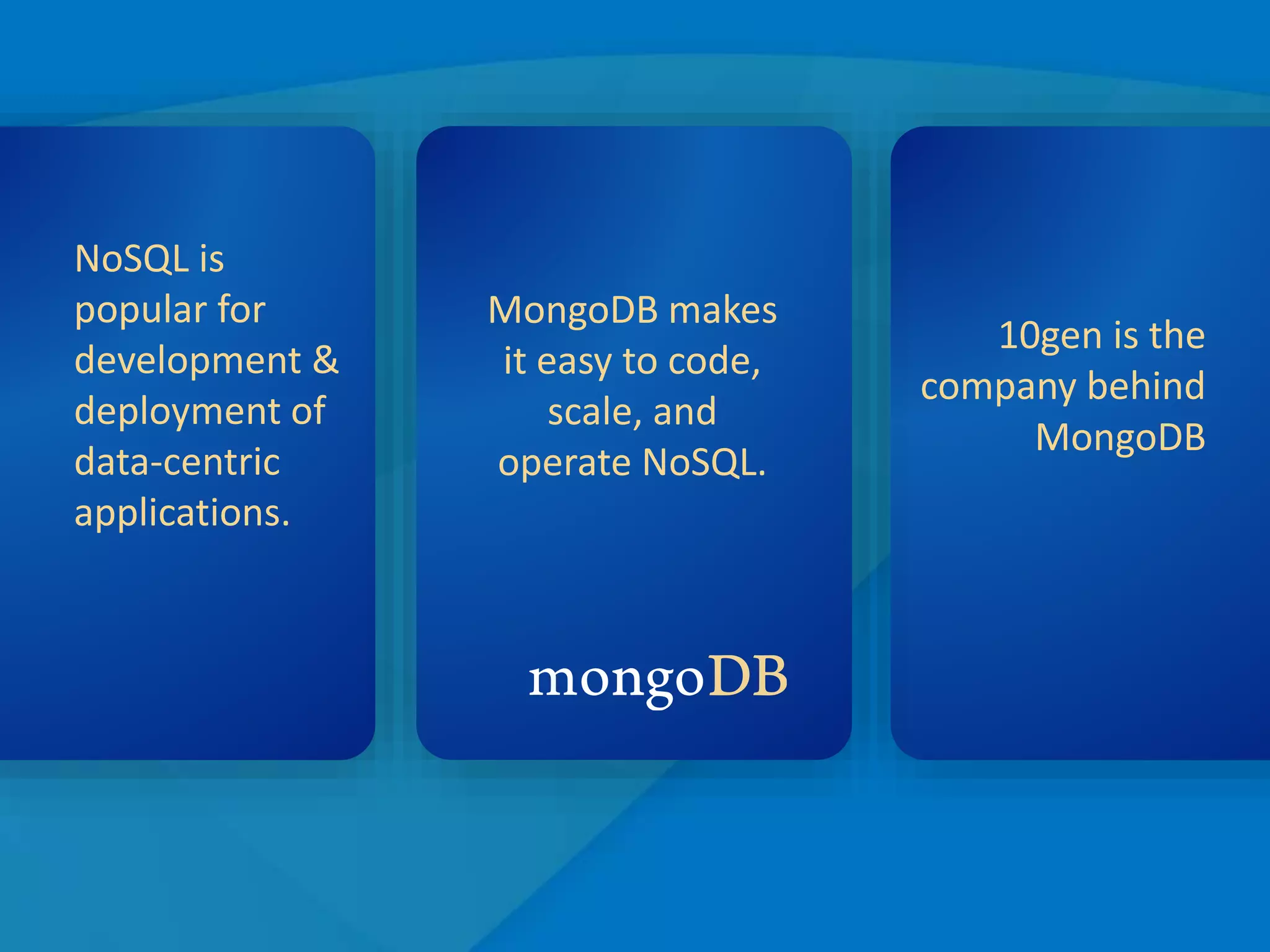 NoSQL is popular for development & deployment of data-centric applications.

MongoDB makes it easy to code, scale, and operate NoSQL.

mongoDB

10gen is the company behind MongoDB